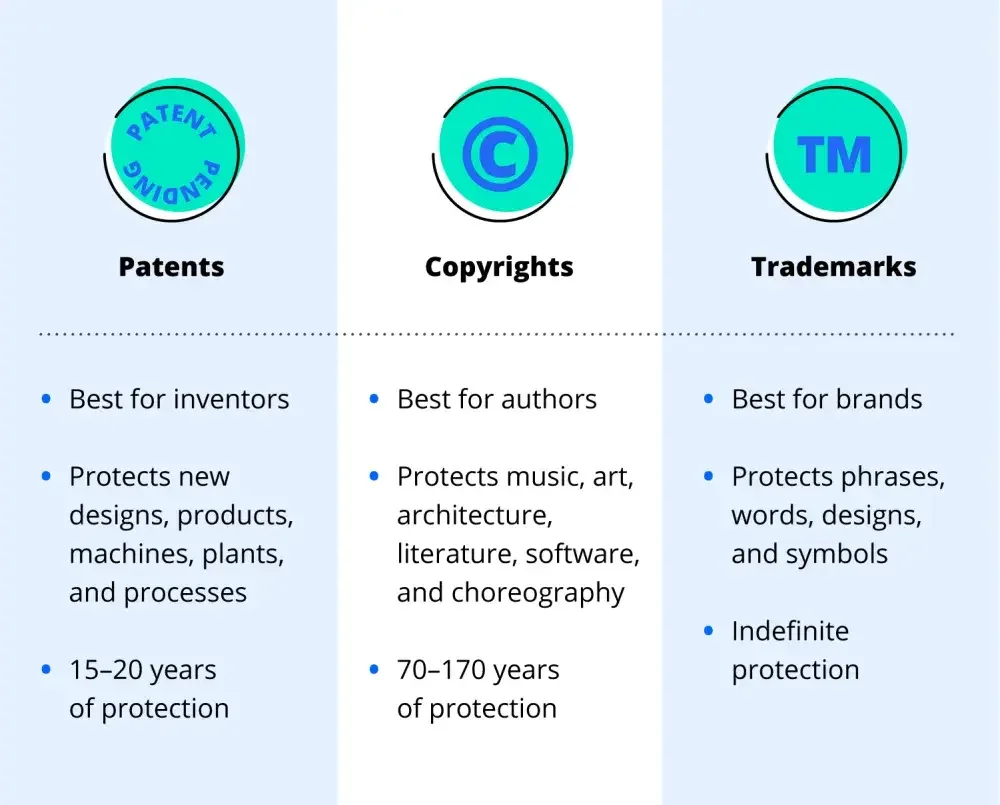 PATENT PENDING

Patents

- Best for inventors
- Protects new designs, products, machines, plants, and processes
- 15–20 years of protection

©

Copyrights

- Best for authors
- Protects music, art, architecture, literature, software, and choreography
- 70–170 years of protection

TM

Trademarks

- Best for brands
- Protects phrases, words, designs, and symbols
- Indefinite protection